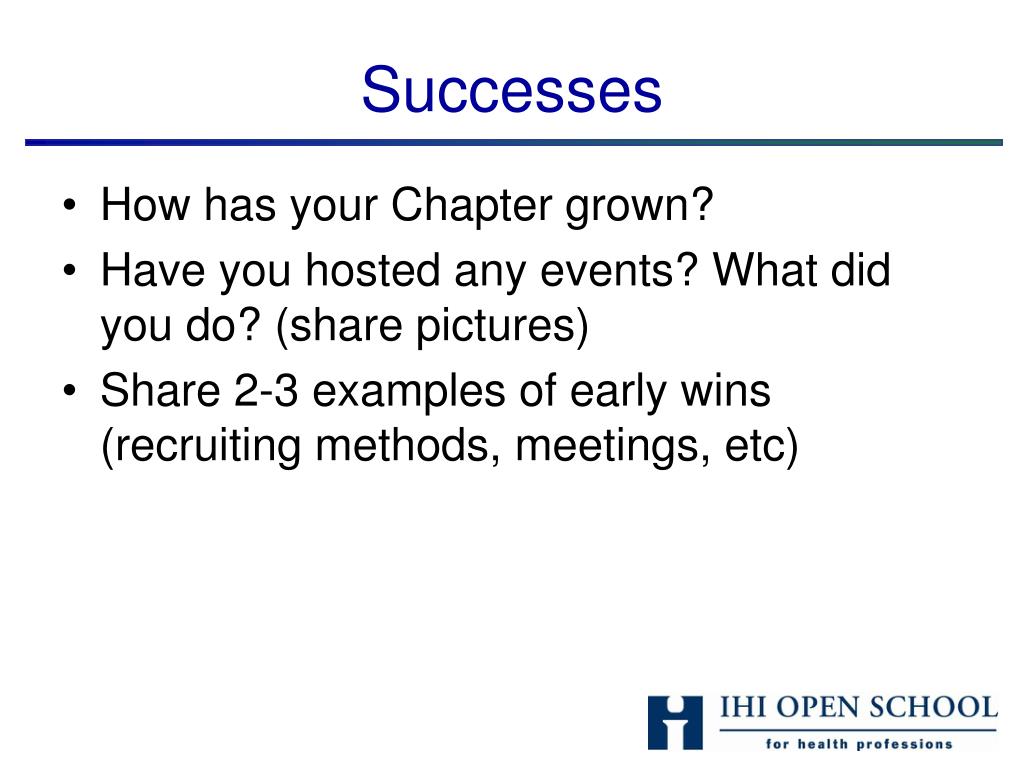 Successes

• How has your Chapter grown?
• Have you hosted any events? What did you do? (share pictures)
• Share 2-3 examples of early wins (recruiting methods, meetings, etc)

IHI OPEN SCHOOL
for health professions